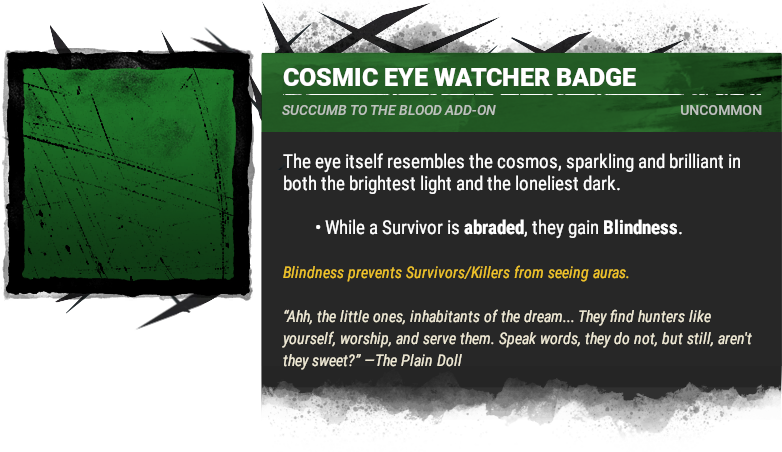 COSMIC EYE WATCHER BADGE

SUCCUMB TO THE BLOOD ADD-ON

UNCOMMON

The eye itself resembles the cosmos, sparkling and brilliant in both the brightest light and the loneliest dark.

• While a Survivor is abraded, they gain Blindness.

Blindness prevents Survivors/Killers from seeing auras.

"Ahh, the little ones, inhabitants of the dream... They find hunters like yourself, worship, and serve them. Speak words, they do not, but still, aren't they sweet?" —The Plain Doll